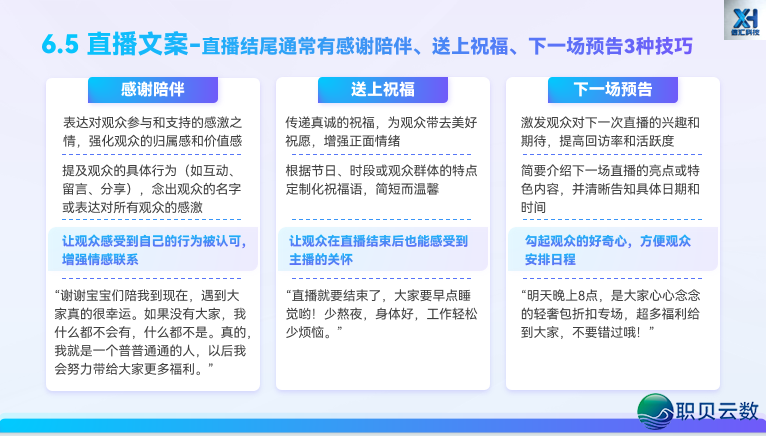 XH
鑫汇科技

6.5 直播文案-直播结尾通常有感谢陪伴、送上祝福、下一场预告3种技巧

感谢陪伴

表达对观众参与和支持的感激之情，强化观众的归属感和价值感

提及观众的具体行为（如互动、留言、分享），念出观众的名字或表达对所有观众的感激

让观众感受到自己的行为被认可，增强情感联系

“谢谢宝宝们陪我到现在，遇到大家真的很幸运。如果没有大家，我什么都不会有，什么都不是。真的，我就是一个普普通通的人，以后我会努力带给大家更多福利。”

送上祝福

传递真诚的祝福，为观众带去美好祝愿，增强正面情绪

根据节日、时段或观众群体的特点定制化祝福语，简短而温馨

让观众在直播结束后也能感受到主播的关怀

“直播就要结束了，大家要早点睡觉哟！少熬夜，身体好，工作轻松少烦恼。”

下一场预告

激发观众对下一次直播的兴趣和期待，提高回访率和活跃度

简要介绍下一场直播的亮点或特色内容，并清晰告知具体日期和时间

勾起观众的好奇心，方便观众安排日程

“明天晚上8点，是大家心心念念的轻奢包折扣专场，超多福利给到大家，不要错过哦！”

职贝云数